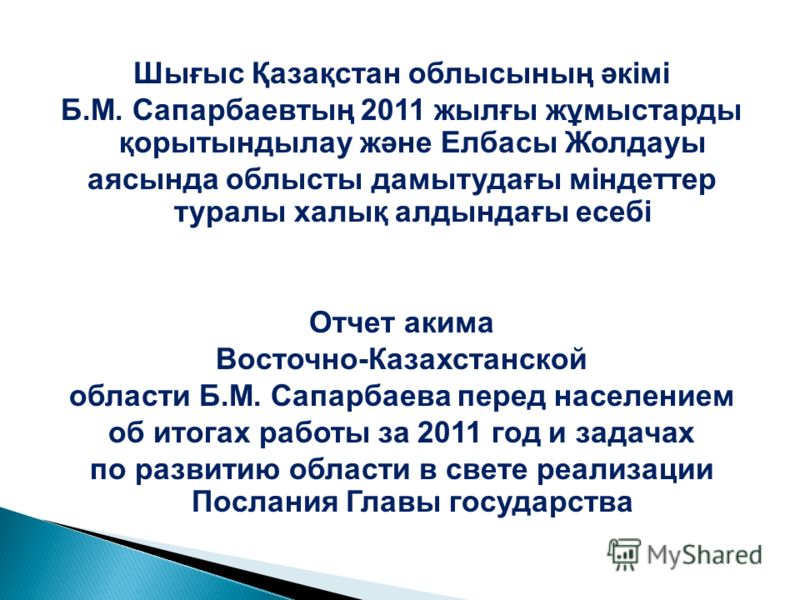 Шығыс Қазақстан облысының әкімі Б.М. Сапарбаевтың 2011 жылғы жұмыстарды қорытындылау және Елбасы Жолдауы аясында облысты дамытудағы міндеттер туралы халық алдындағы есебі

Отчет акима Восточно-Казахстанской области Б.М. Сапарбаева перед населением об итогах работы за 2011 год и задачах по развитию области в свете реализации Послания Главы государства

MyShared